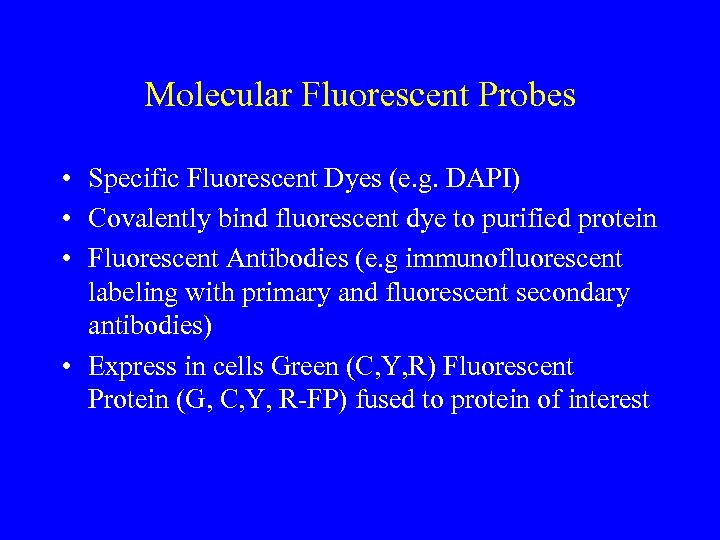 Molecular Fluorescent Probes

• Specific Fluorescent Dyes (e.g. DAPI)
• Covalently bind fluorescent dye to purified protein
• Fluorescent Antibodies (e.g immunofluorescent labeling with primary and fluorescent secondary antibodies)
• Express in cells Green (C,Y,R) Fluorescent Protein (G, C,Y, R-FP) fused to protein of interest